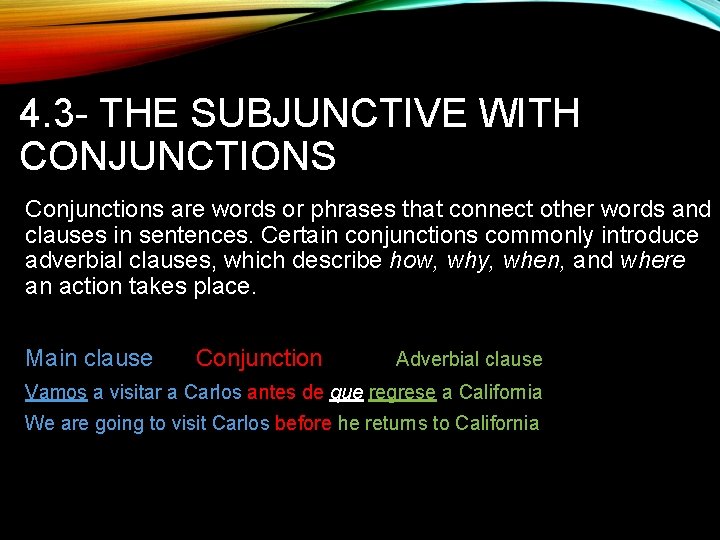 4.3- THE SUBJUNCTIVE WITH CONJUNCTIONS

Conjunctions are words or phrases that connect other words and clauses in sentences. Certain conjunctions commonly introduce adverbial clauses, which describe how, why, when, and where an action takes place.

Main clause Conjunction Adverbial clause

Vamos a visitar a Carlos antes de que regrese a California

We are going to visit Carlos before he returns to California